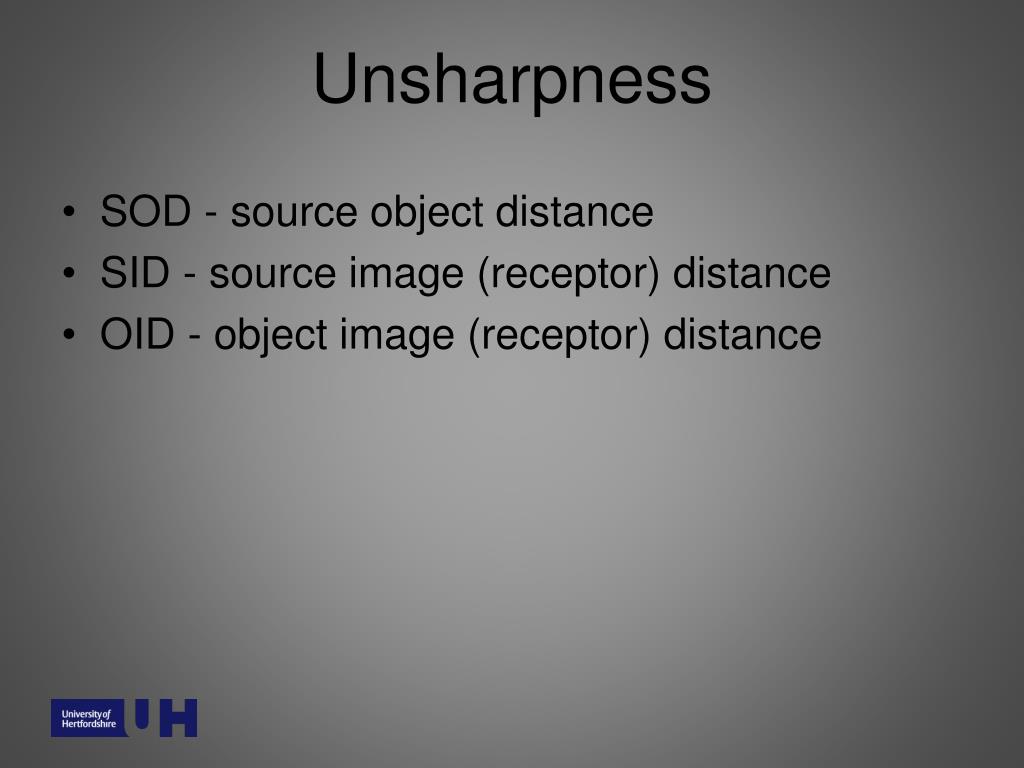 Unsharpness

• SOD - source object distance
• SID - source image (receptor) distance
• OID - object image (receptor) distance

University of Hertfordshire UH